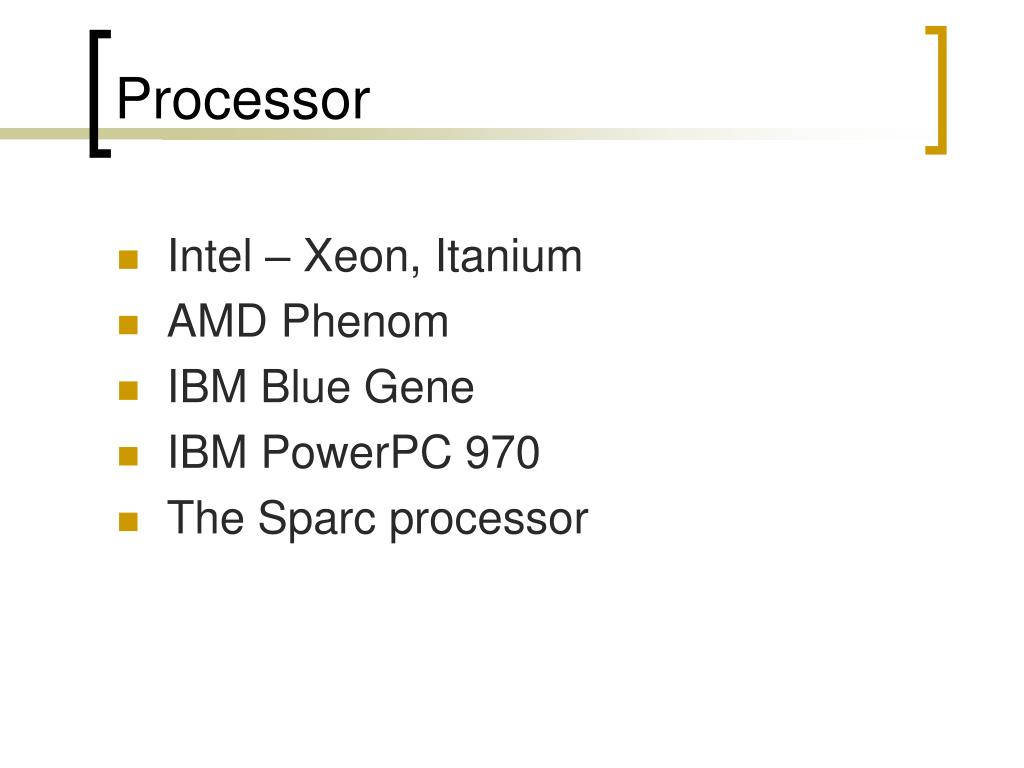 Processor

- Intel – Xeon, Itanium
- AMD Phenom
- IBM Blue Gene
- IBM PowerPC 970
- The Sparc processor